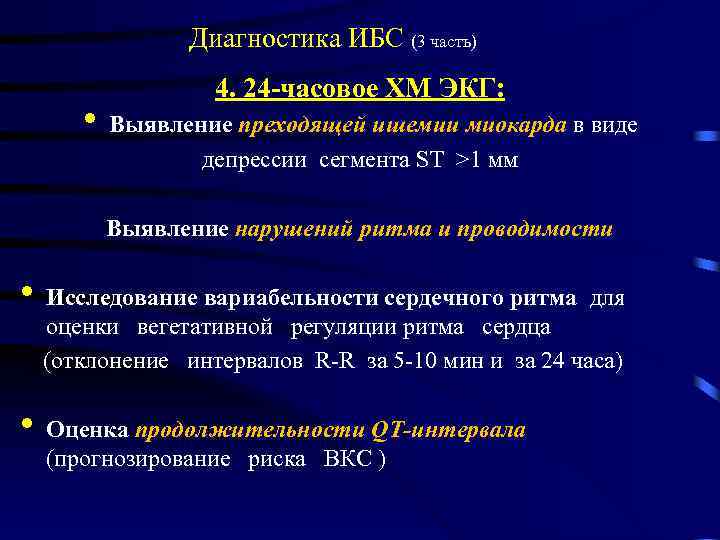 Диагностика ИБС (3 часть)

4. 24-часовое ХМ ЭКГ:

• Выявление преходящей ишемии миокарда в виде депрессии сегмента ST >1 мм

Выявление нарушений ритма и проводимости

• Исследование вариабельности сердечного ритма для оценки вегетативной регуляции ритма сердца (отклонение интервалов R-R за 5-10 мин и за 24 часа)

• Оценка продолжительности QT-интервала (прогнозирование риска ВКС )